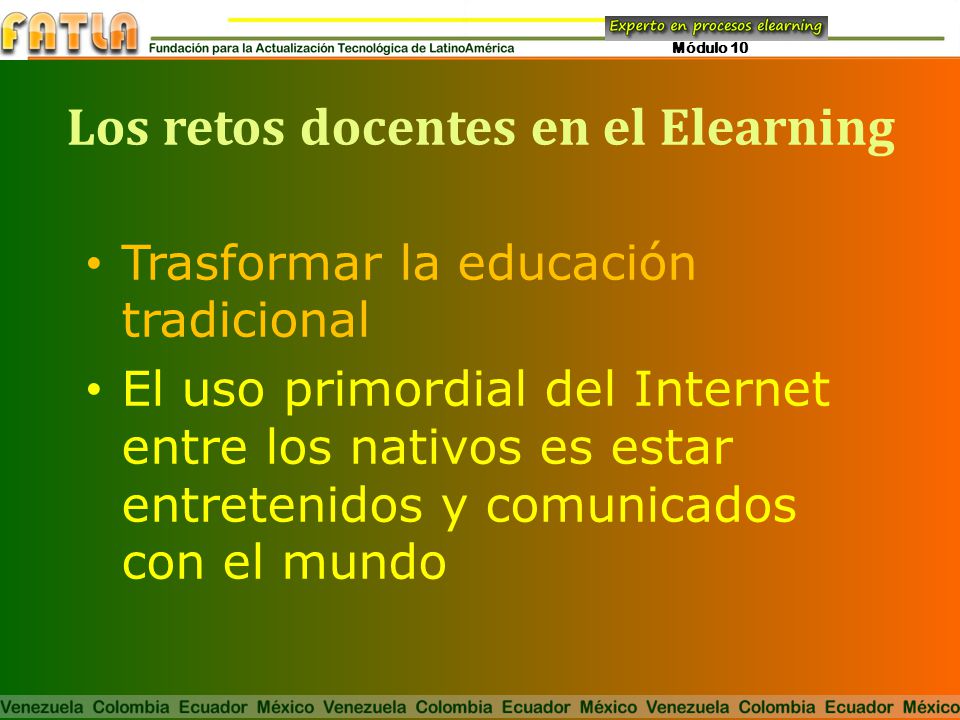 FATLA
Fundación para la Actualización Tecnológica de LatinoAmérica
Experto en procesos elearning
Módulo 10

Los retos docentes en el Elearning

• Trasformar la educación tradicional
• El uso primordial del Internet entre los nativos es estar entretenidos y comunicados con el mundo

Venezuela Colombia Ecuador México Venezuela Colombia Ecuador México Venezuela Colombia Ecuador México